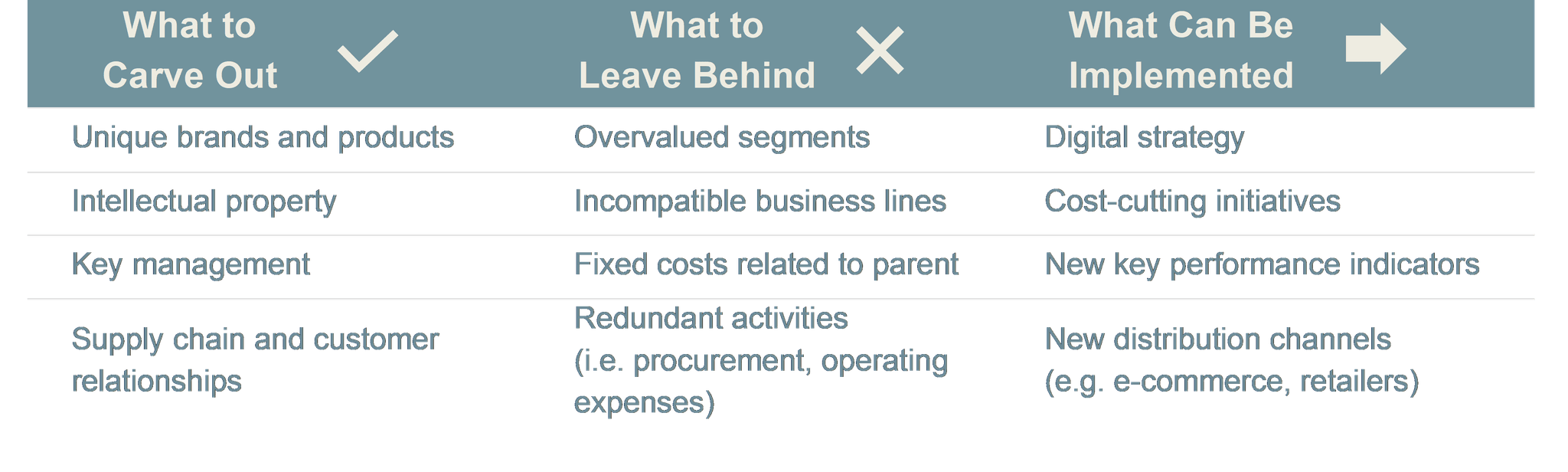 | What to Carve Out | What to Leave Behind | What Can Be Implemented |
|---|---|---|
| Unique brands and products | Overvalued segments | Digital strategy |
| Intellectual property | Incompatible business lines | Cost-cutting initiatives |
| Key management | Fixed costs related to parent | New key performance indicators |
| Supply chain and customer relationships | Redundant activities (i.e. procurement, operating expenses) | New distribution channels (e.g. e-commerce, retailers) |